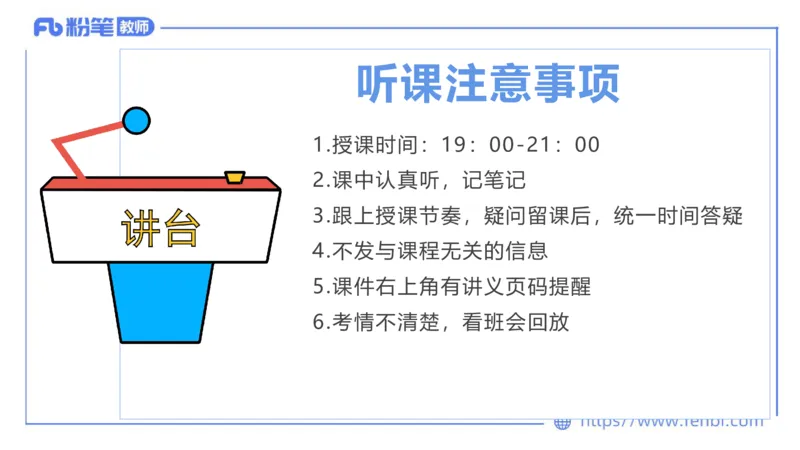 Fb 粉笔 教师

听课注意事项

讲台

1.授课时间：19：00-21：00
2.课中认真听，记笔记
3.跟上授课节奏，疑问留课后，统一时间答疑
4.不发与课程无关的信息
5.课件右上角有讲义页码提醒
6.考情不清楚，看班会回放

https://www.fenbi.com